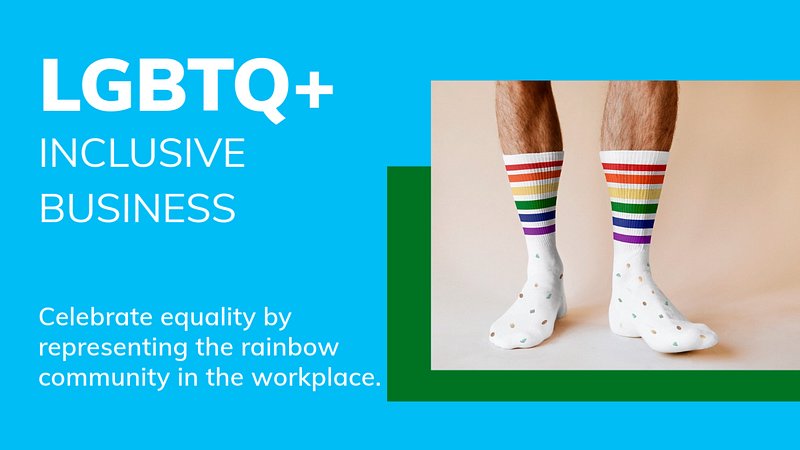 LGBTQ+
INCLUSIVE BUSINESS

Celebrate equality by representing the rainbow community in the workplace.